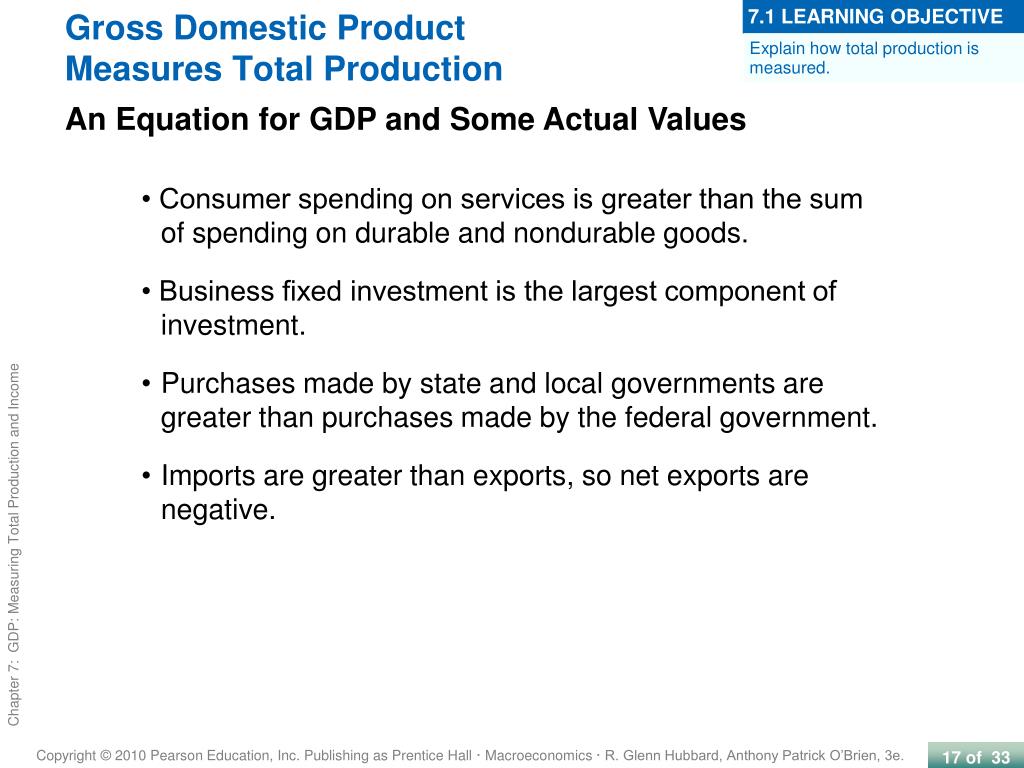 Gross Domestic Product Measures Total Production

7.1 LEARNING OBJECTIVE

Explain how total production is measured.

An Equation for GDP and Some Actual Values

• Consumer spending on services is greater than the sum of spending on durable and nondurable goods.

• Business fixed investment is the largest component of investment.

• Purchases made by state and local governments are greater than purchases made by the federal government.

• Imports are greater than exports, so net exports are negative.

Chapter 7: GDP: Measuring Total Production and Income

Copyright © 2010 Pearson Education, Inc. Publishing as Prentice Hall · Macroeconomics · R. Glenn Hubbard, Anthony Patrick O'Brien, 3e.

17 of 33